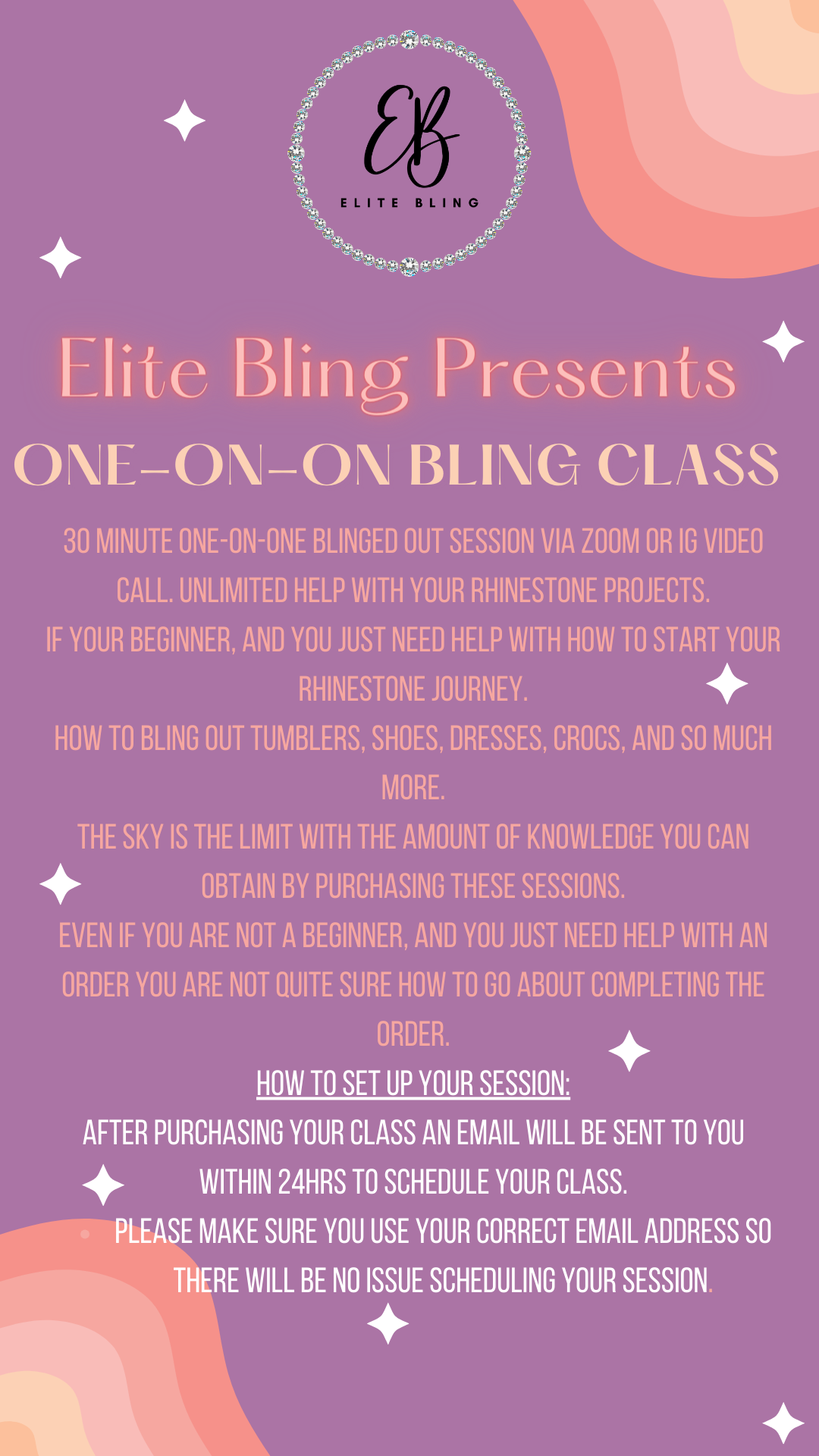 EB
ELITE BLING

Elite Bling Presents
ONE-ON-ON BLING CLASS

30 MINUTE ONE-ON-ONE BLINGED OUT SESSION VIA ZOOM OR IG VIDEO CALL. UNLIMITED HELP WITH YOUR RHINESTONE PROJECTS.
IF YOUR BEGINNER, AND YOU JUST NEED HELP WITH HOW TO START YOUR RHINESTONE JOURNEY.
HOW TO BLING OUT TUMBLERS, SHOES, DRESSES, CROCS, AND SO MUCH MORE.
THE SKY IS THE LIMIT WITH THE AMOUNT OF KNOWLEDGE YOU CAN OBTAIN BY PURCHASING THESE SESSIONS.
EVEN IF YOU ARE NOT A BEGINNER, AND YOU JUST NEED HELP WITH AN ORDER YOU ARE NOT QUITE SURE HOW TO GO ABOUT COMPLETING THE ORDER.

HOW TO SET UP YOUR SESSION:
AFTER PURCHASING YOUR CLASS AN EMAIL WILL BE SENT TO YOU WITHIN 24HRS TO SCHEDULE YOUR CLASS.
PLEASE MAKE SURE YOU USE YOUR CORRECT EMAIL ADDRESS SO THERE WILL BE NO ISSUE SCHEDULING YOUR SESSION.